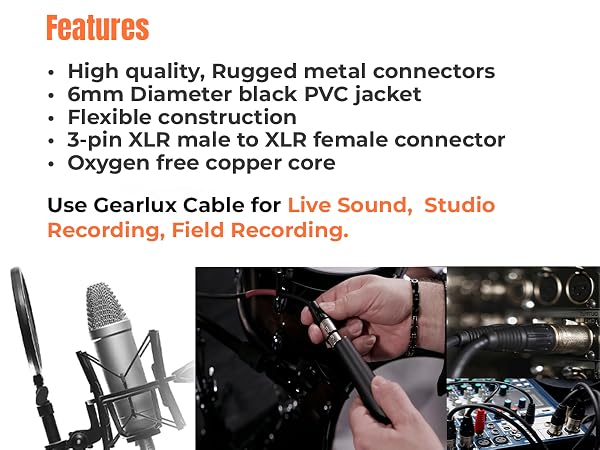 Features

• High quality, Rugged metal connectors
• 6mm Diameter black PVC jacket
• Flexible construction
• 3-pin XLR male to XLR female connector
• Oxygen free copper core

Use Gearlux Cable for Live Sound, Studio Recording, Field Recording.